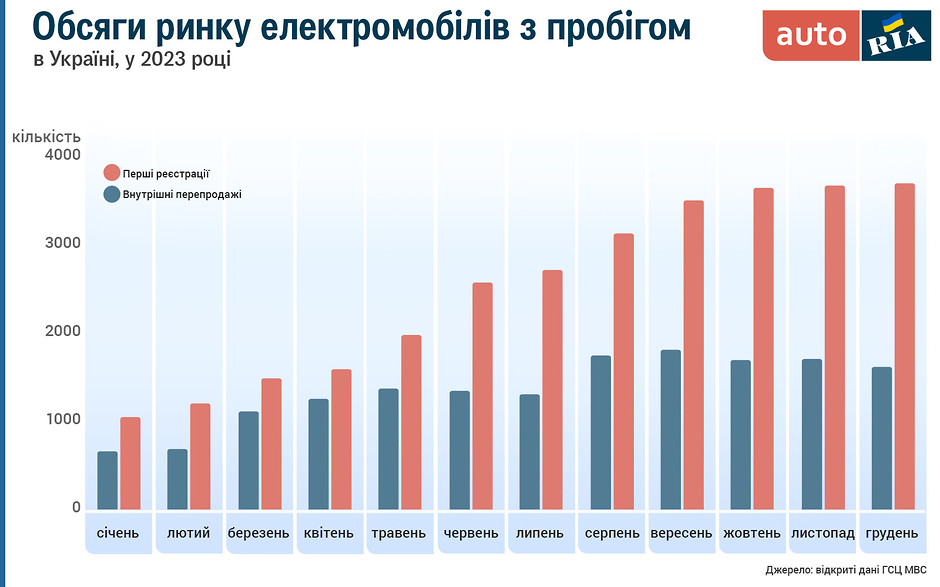 Обсяги ринку електромобілів з пробігом
в Україні, у 2023 році

auto RIA

кількість
4000
3000
2000
1000
0

Перші реєстрації
Внутрішні перепродажі

січень
лютий
березень
квітень
травень
червень
липень
серпень
вересень
жовтень
листопад
грудень

Джерело: відкриті дані ГСЦ МВС